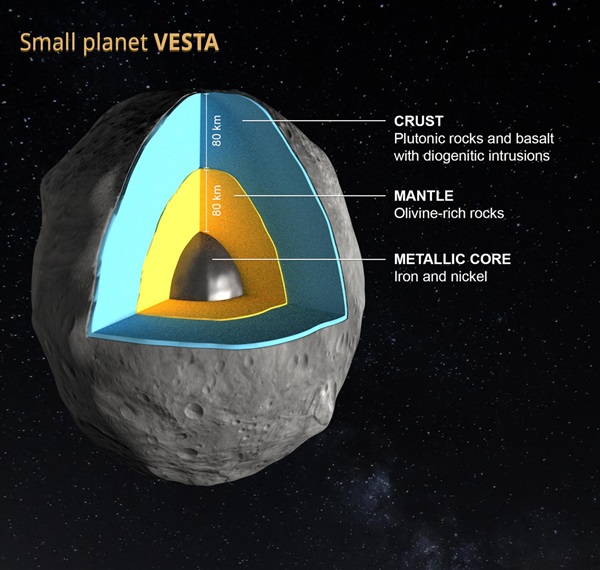 Small planet VESTA

80 km

80 km

CRUST
Plutonic rocks and basalt with diogenitic intrusions

MANTLE
Olivine-rich rocks

METALLIC CORE
Iron and nickel